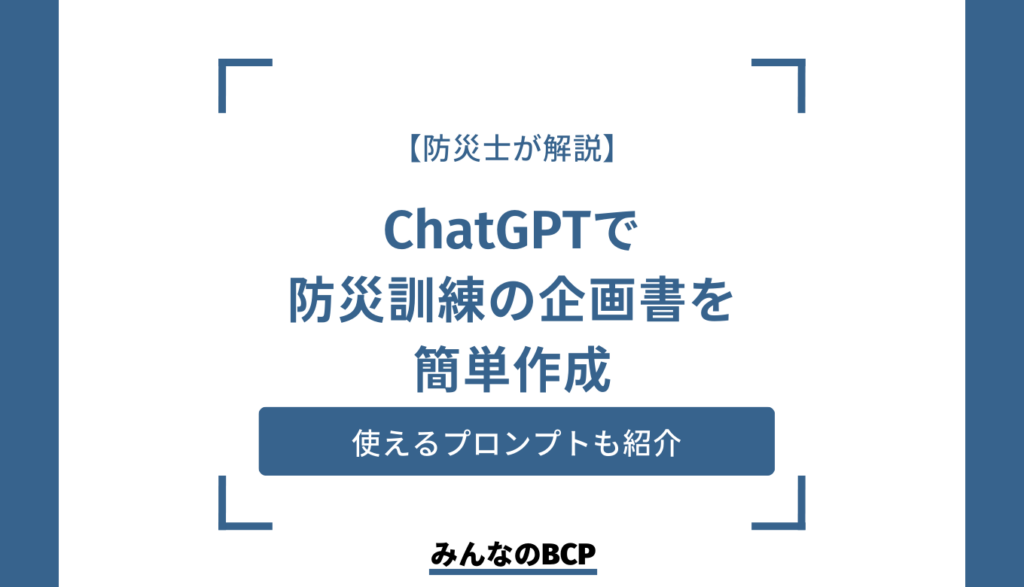 【防災士が解説】

ChatGPTで
防災訓練の企画書を
簡単作成

使えるプロンプトも紹介

みんなのBCP